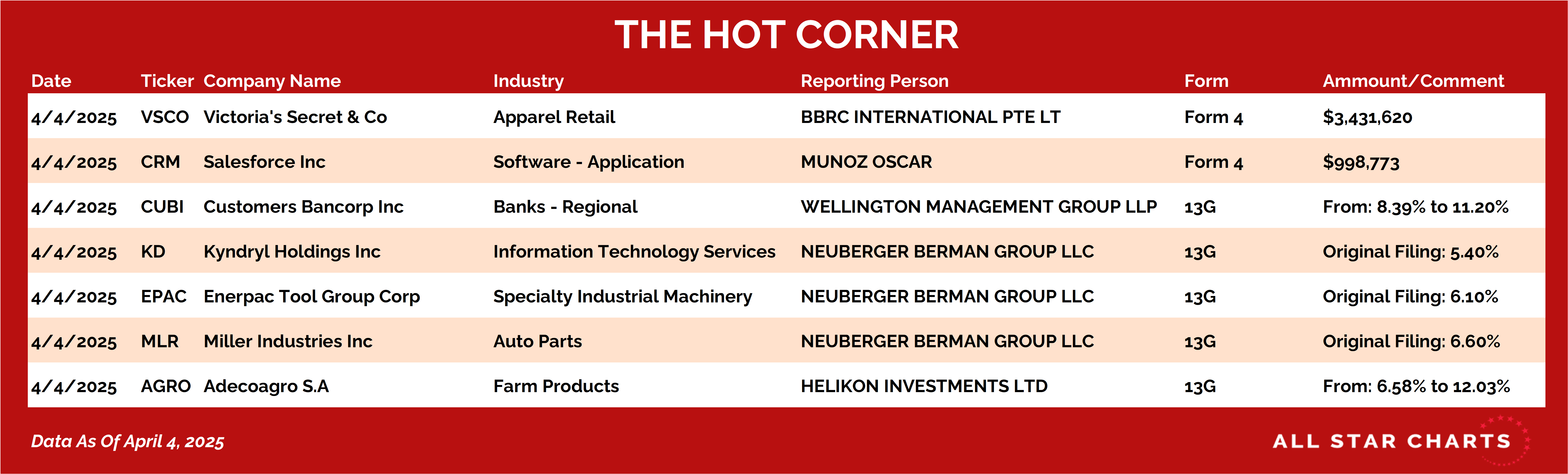 THE HOT CORNER

| Date | Ticker | Company Name | Industry | Reporting Person | Form | Ammount/Comment |
|---|---|---|---|---|---|---|
| 4/4/2025 | VSCO | Victoria's Secret & Co | Apparel Retail | BBRC INTERNATIONAL PTE LT | Form 4 | $3,431,620 |
| 4/4/2025 | CRM | Salesforce Inc | Software - Application | MUNOZ OSCAR | Form 4 | $998,773 |
| 4/4/2025 | CUBI | Customers Bancorp Inc | Banks - Regional | WELLINGTON MANAGEMENT GROUP LLP | 13G | From: 8.39% to 11.20% |
| 4/4/2025 | KD | Kyndryl Holdings Inc | Information Technology Services | NEUBERGER BERMAN GROUP LLC | 13G | Original Filing: 5.40% |
| 4/4/2025 | EPAC | Enerpac Tool Group Corp | Specialty Industrial Machinery | NEUBERGER BERMAN GROUP LLC | 13G | Original Filing: 6.10% |
| 4/4/2025 | MLR | Miller Industries Inc | Auto Parts | NEUBERGER BERMAN GROUP LLC | 13G | Original Filing: 6.60% |
| 4/4/2025 | AGRO | Adecoagro S.A | Farm Products | HELIKON INVESTMENTS LTD | 13G | From: 6.58% to 12.03% |

Data As Of April 4, 2025

ALL STAR CHARTS